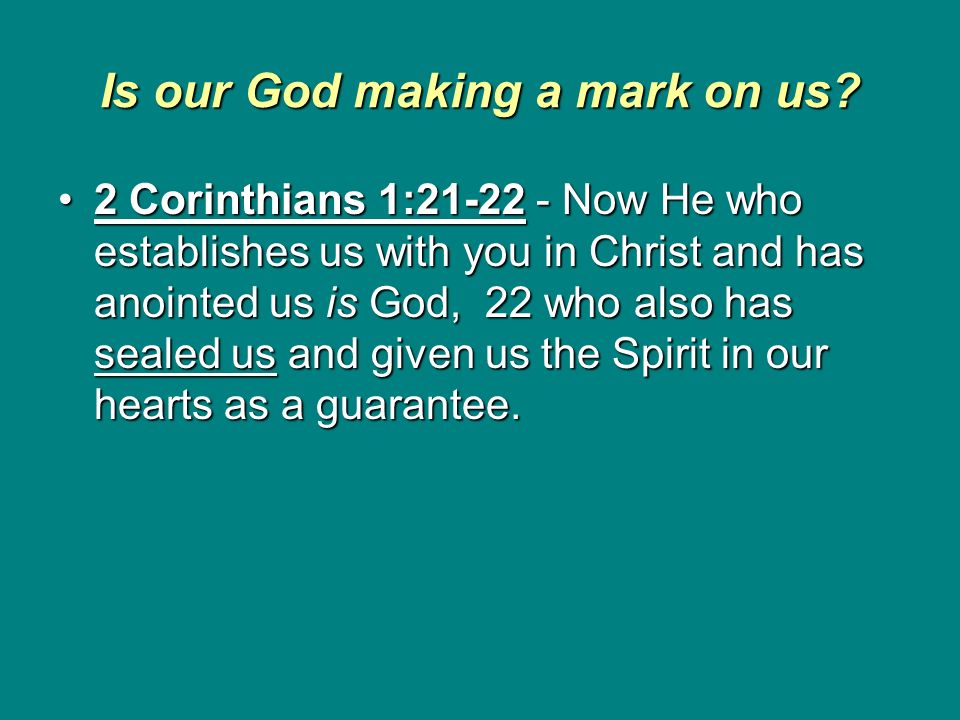 Is our God making a mark on us?

• 2 Corinthians 1:21-22 - Now He who establishes us with you in Christ and has anointed us is God, 22 who also has sealed us and given us the Spirit in our hearts as a guarantee.